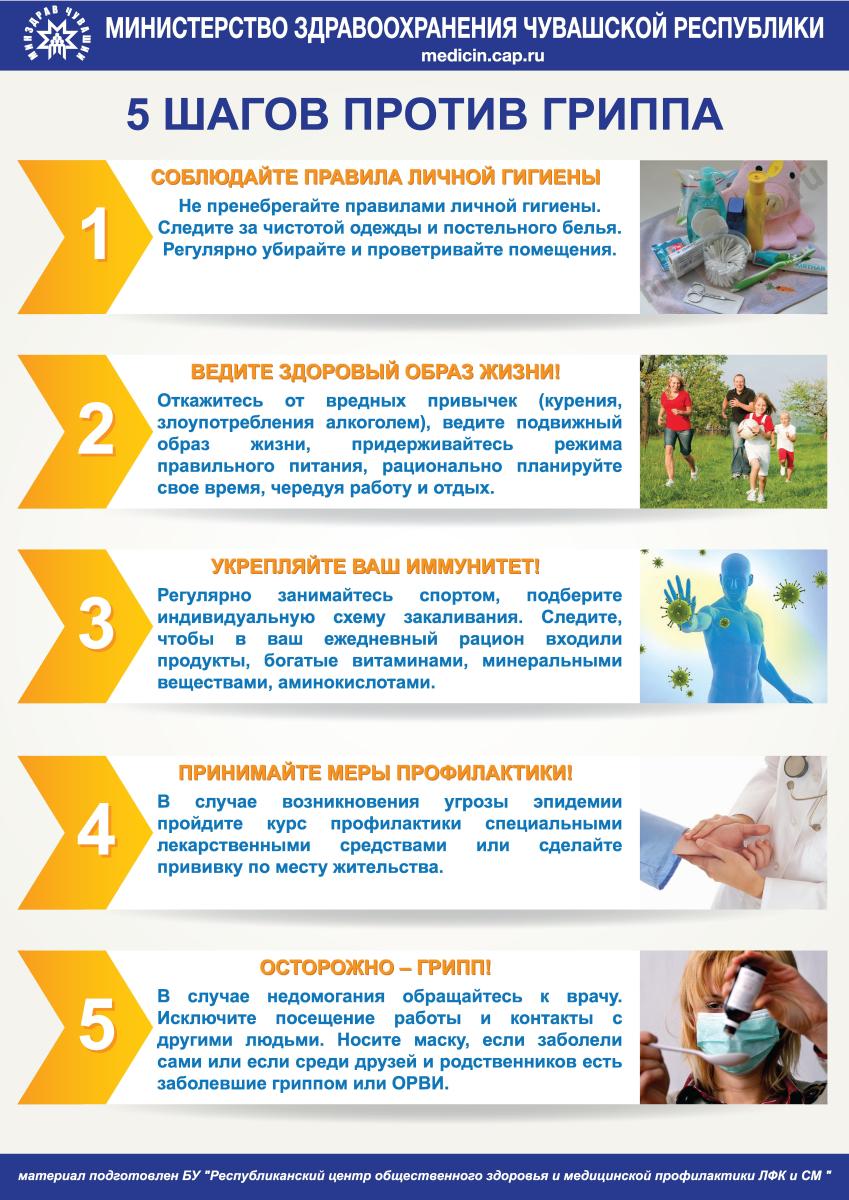 МИНЗДРАВ ЧУВАШИИ

МИНИСТЕРСТВО ЗДРАВООХРАНЕНИЯ ЧУВАШСКОЙ РЕСПУБЛИКИ
medicin.cap.ru

5 ШАГОВ ПРОТИВ ГРИППА

1
СОБЛЮДАЙТЕ ПРАВИЛА ЛИЧНОЙ ГИГИЕНЫ
Не пренебрегайте правилами личной гигиены. Следите за чистотой одежды и постельного белья. Регулярно убирайте и проветривайте помещения.

2
ВЕДИТЕ ЗДОРОВЫЙ ОБРАЗ ЖИЗНИ!
Откажитесь от вредных привычек (курения, злоупотребления алкоголем), ведите подвижный образ жизни, придерживайтесь режима правильного питания, рационально планируйте свое время, чередуя работу и отдых.

3
УКРЕПЛЯЙТЕ ВАШ ИММУНИТЕТ!
Регулярно занимайтесь спортом, подберите индивидуальную схему закаливания. Следите, чтобы в ваш ежедневный рацион входили продукты, богатые витаминами, минеральными веществами, аминокислотами.

4
ПРИНИМАЙТЕ МЕРЫ ПРОФИЛАКТИКИ!
В случае возникновения угрозы эпидемии пройдите курс профилактики специальными лекарственными средствами или сделайте прививку по месту жительства.

5
ОСТОРОЖНО – ГРИПП!
В случае недомогания обращайтесь к врачу. Исключите посещение работы и контакты с другими людьми. Носите маску, если заболели сами или если среди друзей и родственников есть заболевшие гриппом или ОРВИ.

материал подготовлен БУ "Республиканский центр общественного здоровья и медицинской профилактики ЛФК и СМ "